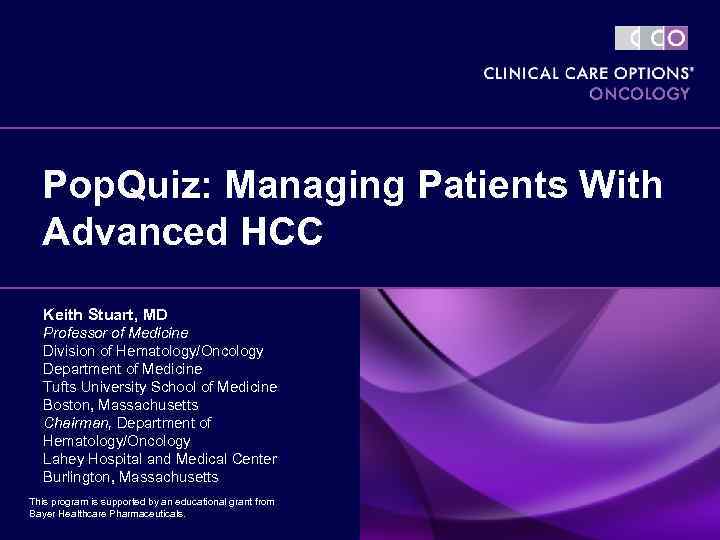 CCO
CLINICAL CARE OPTIONS®
ONCOLOGY

PopQuiz: Managing Patients With Advanced HCC

Keith Stuart, MD
Professor of Medicine
Division of Hematology/Oncology
Department of Medicine
Tufts University School of Medicine
Boston, Massachusetts
Chairman, Department of Hematology/Oncology
Lahey Hospital and Medical Center
Burlington, Massachusetts

This program is supported by an educational grant from Bayer Healthcare Pharmaceuticals.